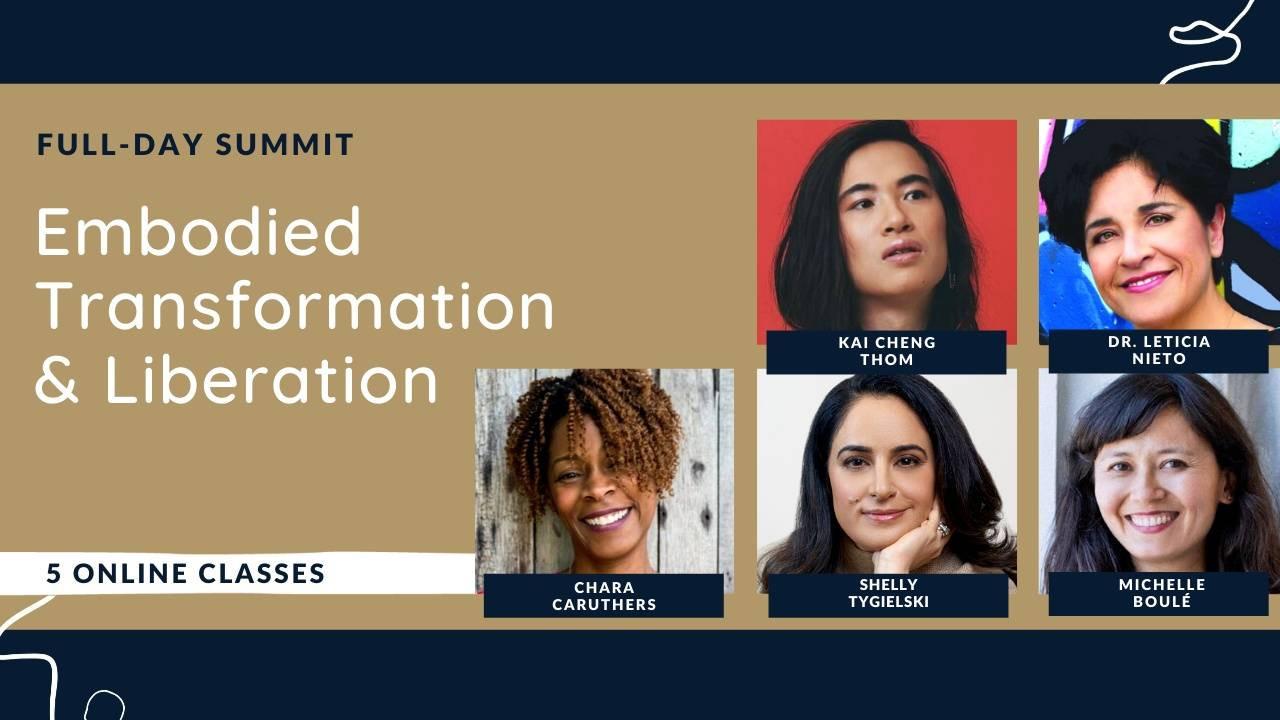 FULL-DAY SUMMIT

Embodied Transformation & Liberation

5 ONLINE CLASSES

KAI CHENG THOM

DR. LETICIA NIETO

CHARA CARUTHERS

SHELLY TYGIELSKI

MICHELLE BOULÉ